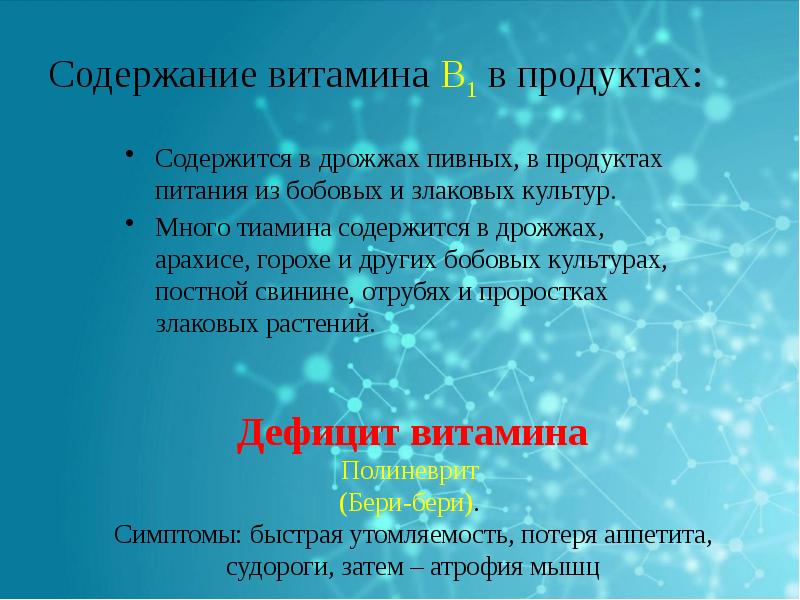 Содержание витамина $B_1$ в продуктах:

• Содержится в дрожжах пивных, в продуктах питания из бобовых и злаковых культур.

• Много тиамина содержится в дрожжах, арахисе, горохе и других бобовых культурах, постной свинине, отрубях и проростках злаковых растений.

Дефицит витамина

Полиневрит

(Бери-бери).

Симптомы: быстрая утомляемость, потеря аппетита, судороги, затем – атрофия мышц